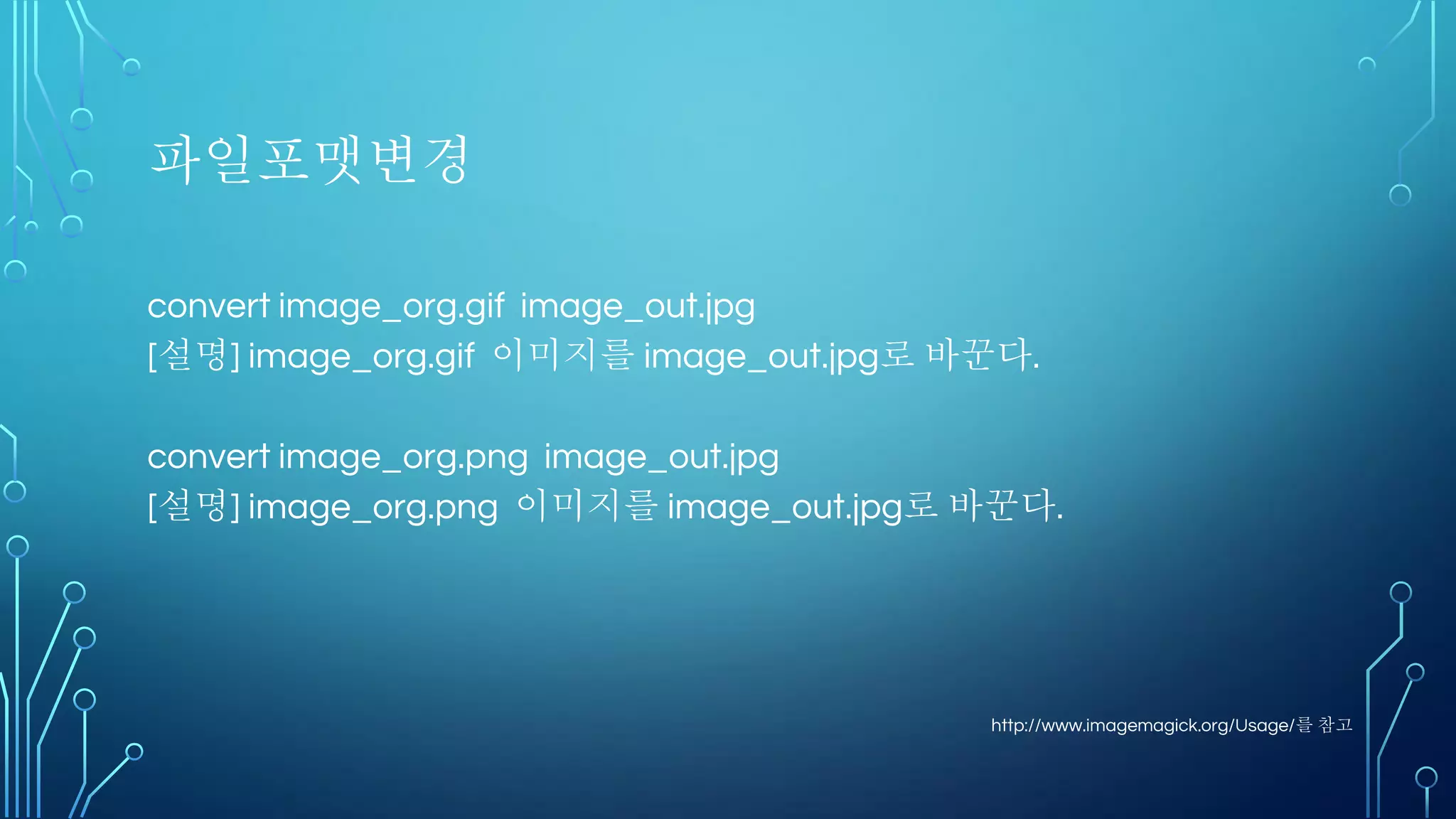 파일포맷변경

convert image_org.gif image_out.jpg
[설명] image_org.gif 이미지를 image_out.jpg로 바꾼다.

convert image_org.png image_out.jpg
[설명] image_org.png 이미지를 image_out.jpg로 바꾼다.

http://www.imagemagick.org/Usage/를 참고